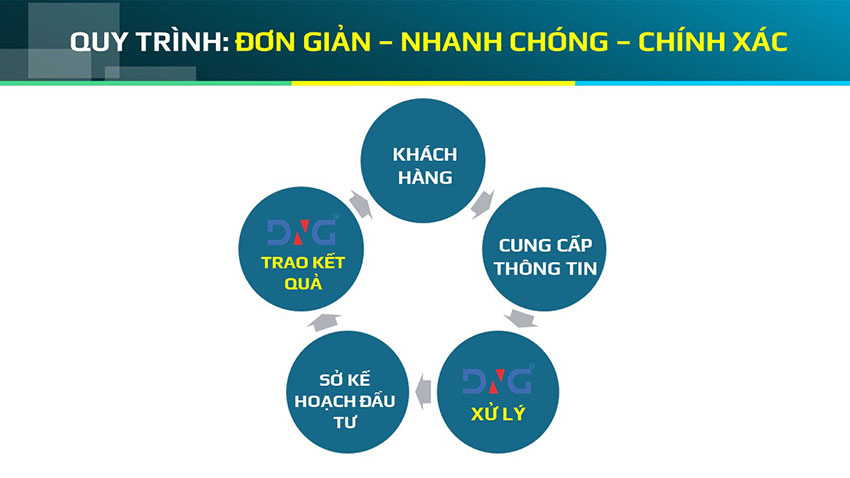 QUY TRÌNH: ĐƠN GIẢN – NHANH CHÓNG – CHÍNH XÁC

KHÁCH HÀNG

CUNG CẤP THÔNG TIN

DNG

XỬ LÝ

SỞ KẾ HOẠCH ĐẦU TƯ

DNG

TRAO KẾT QUẢ